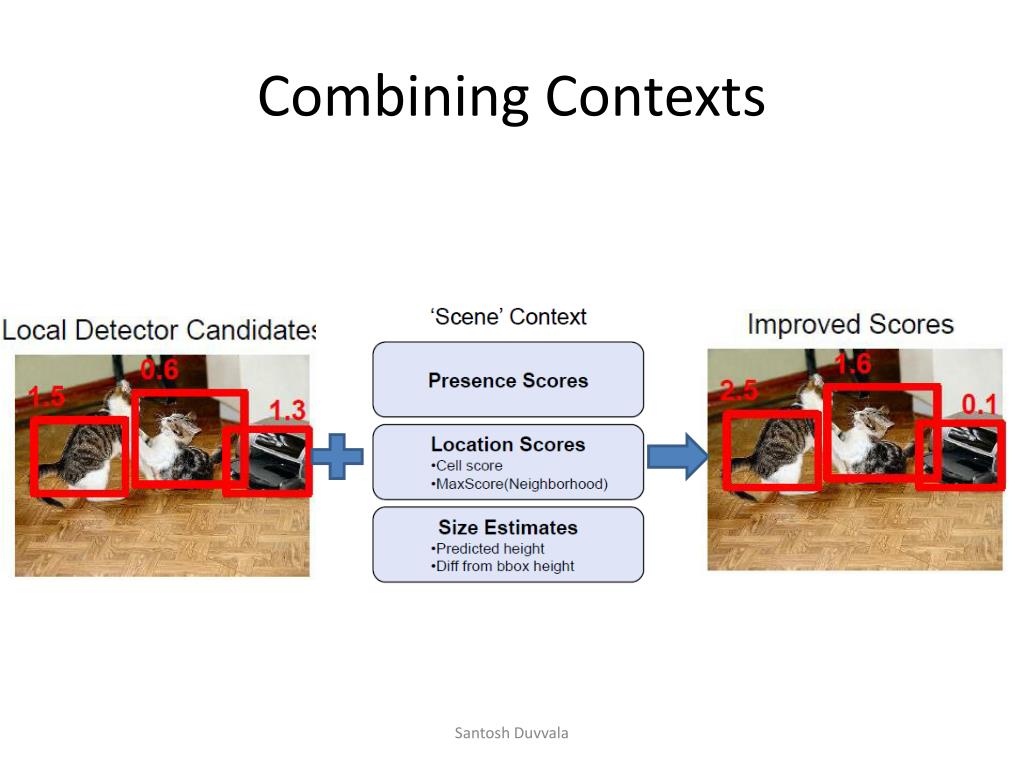 Combining Contexts

Local Detector Candidates

1.5

0.6

1.3

'Scene' Context

Presence Scores

Location Scores
•Cell score
•MaxScore(Neighborhood)

Size Estimates
•Predicted height
•Diff from bbox height

Improved Scores

2.5

1.6

0.1

Santosh Duvvala